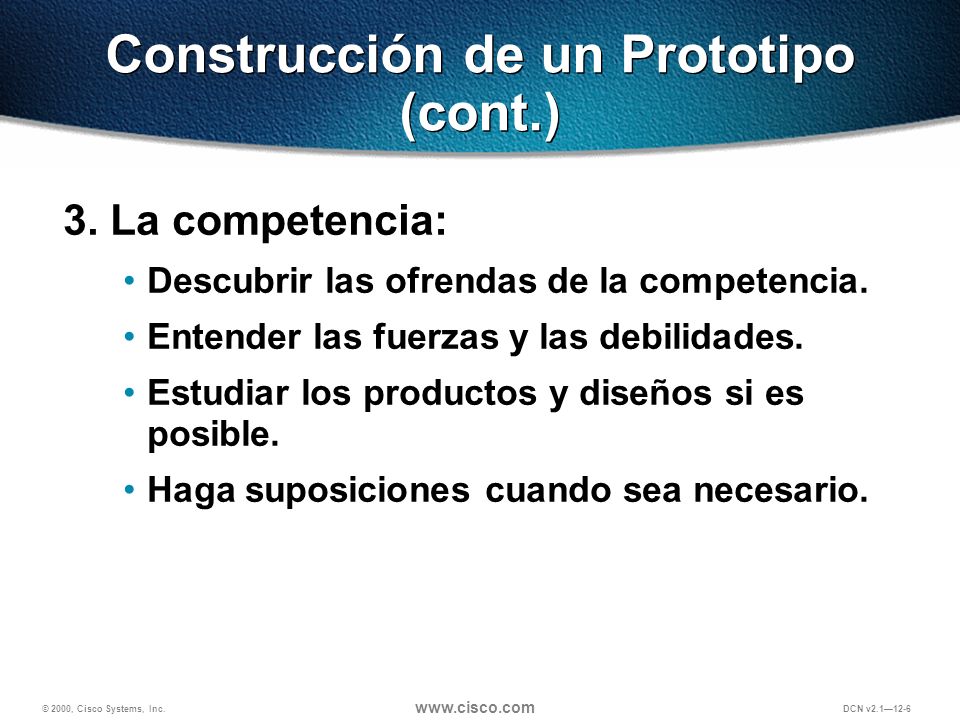 Construcción de un Prototipo (cont.)

3. La competencia:

• Descubrir las ofrendas de la competencia.

• Entender las fuerzas y las debilidades.

• Estudiar los productos y diseños si es posible.

• Haga suposiciones cuando sea necesario.

© 2000, Cisco Systems, Inc. www.cisco.com DCN v2.1—12-6